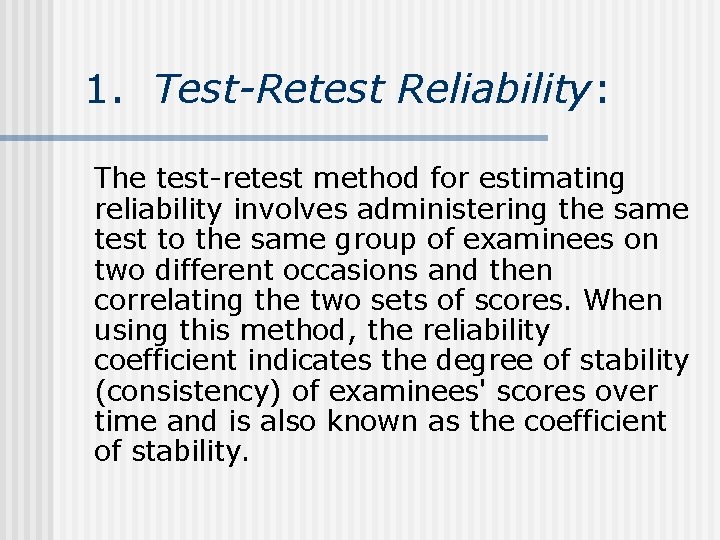 1. Test-Retest Reliability:

The test-retest method for estimating reliability involves administering the same test to the same group of examinees on two different occasions and then correlating the two sets of scores. When using this method, the reliability coefficient indicates the degree of stability (consistency) of examinees' scores over time and is also known as the coefficient of stability.